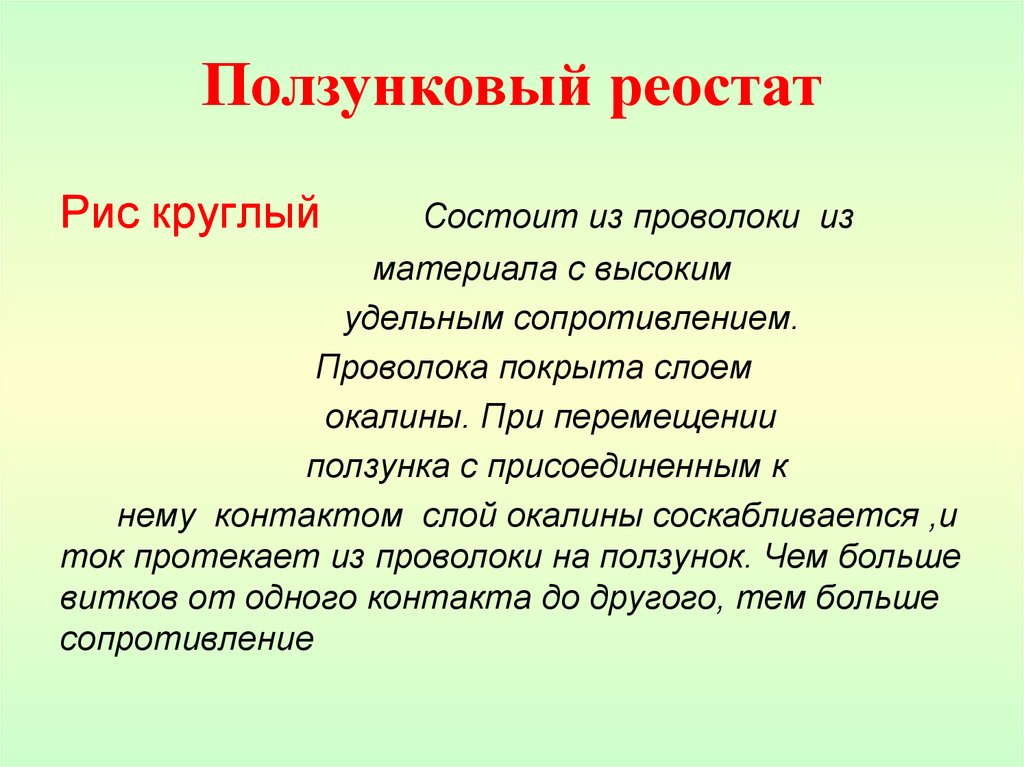 Ползунковый реостат

Рис круглый

Состоит из проволоки из материала с высоким удельным сопротивлением. Проволока покрыта слоем окалины. При перемещении ползунка с присоединенным к нему контактом слой окалины соскабливается ,и ток протекает из проволоки на ползунок. Чем больше витков от одного контакта до другого, тем больше сопротивление